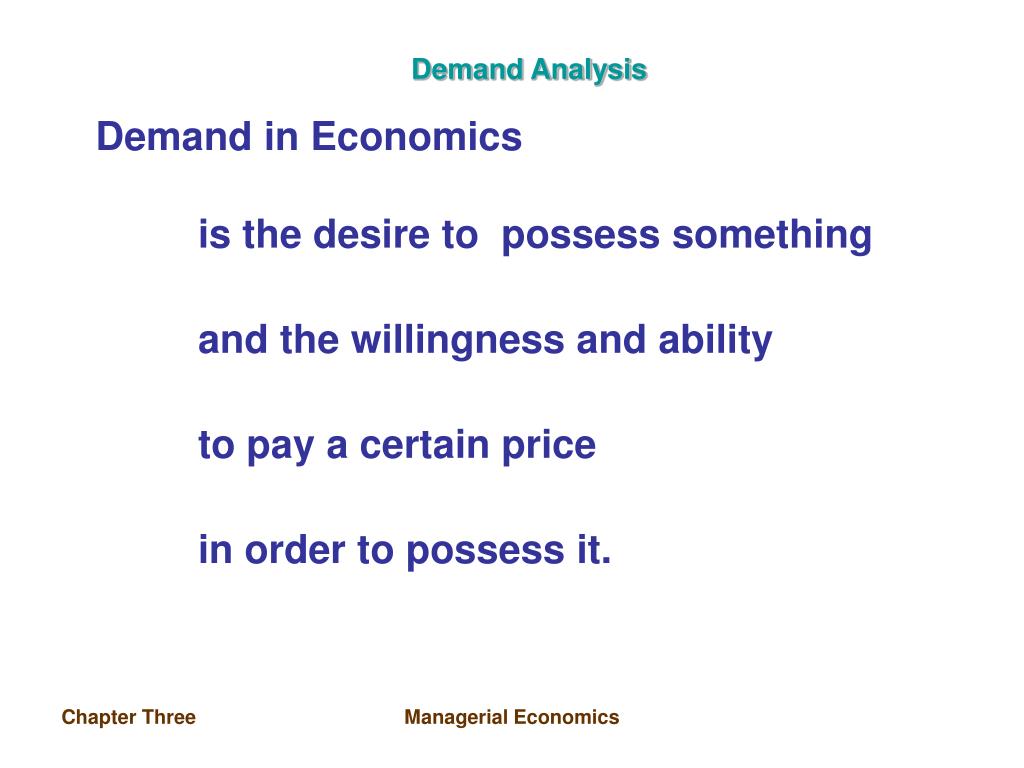 Demand Analysis

Demand in Economics

is the desire to possess something

and the willingness and ability

to pay a certain price

in order to possess it.

Chapter Three

Managerial Economics